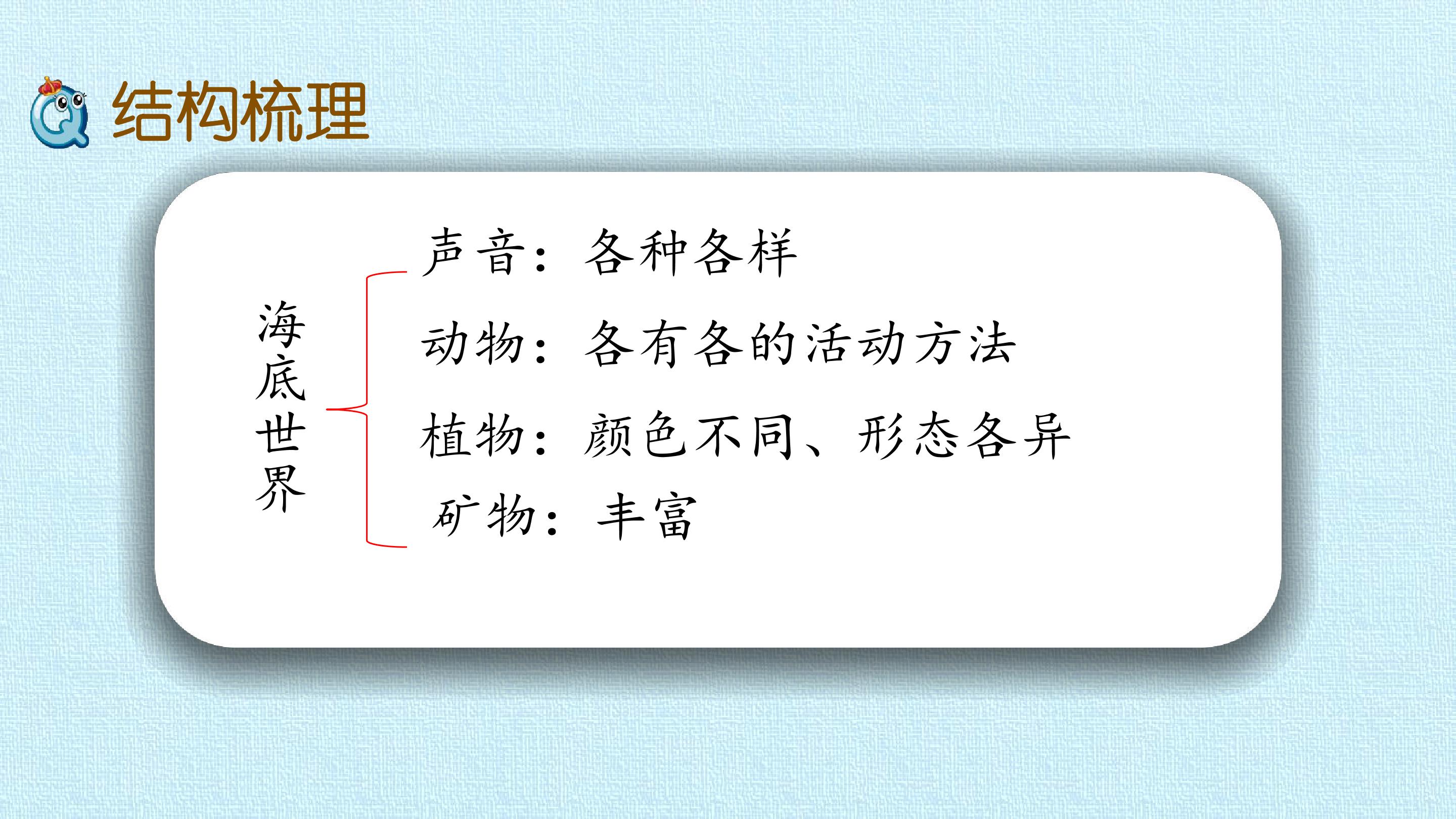 结构梳理

海底世界

声音：各种各样

动物：各有各的活动方法

植物：颜色不同、形态各异

矿物：丰富